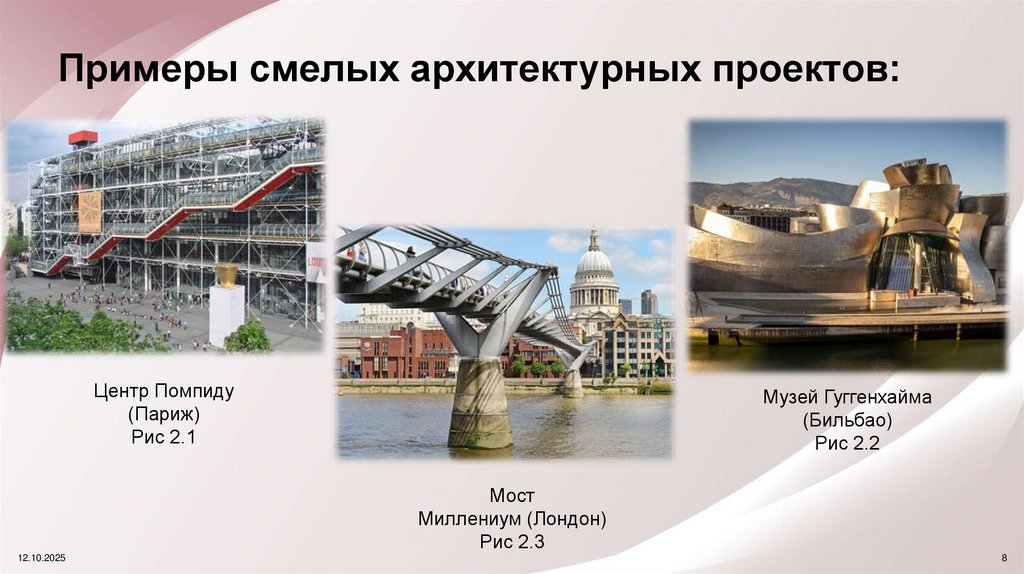 Примеры смелых архитектурных проектов:

Центр Помпиду
(Париж)
Рис 2.1

Мост
Миллениум (Лондон)
Рис 2.3

Музей Гуггенхайма
(Бильбао)
Рис 2.2

12.10.2025

8